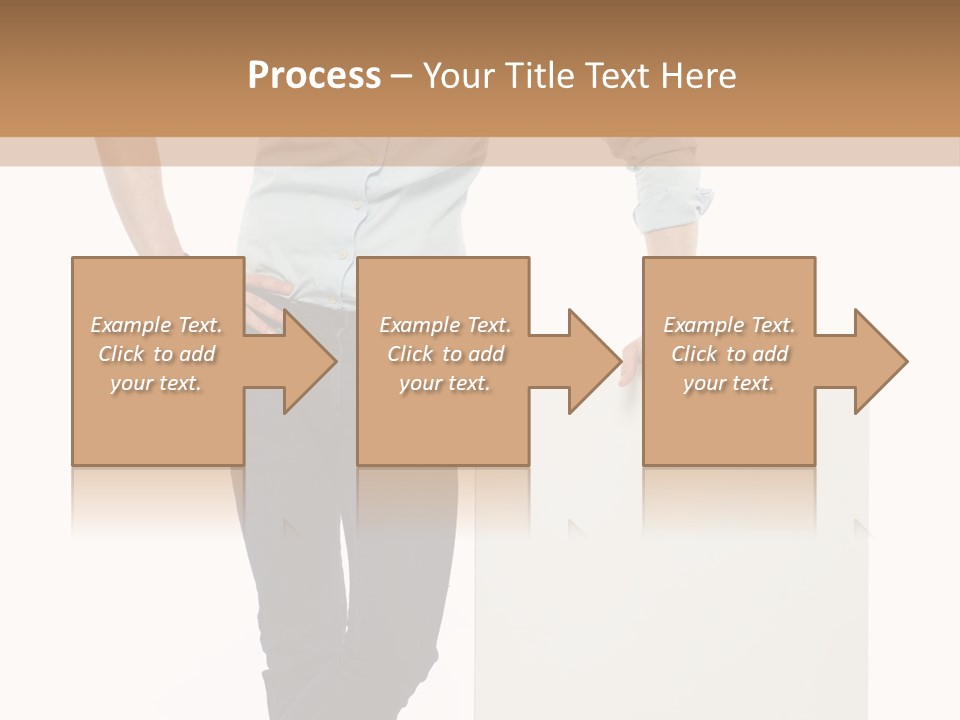 Process – Your Title Text Here

Example Text. Click to add your text.

Example Text. Click to add your text.

Example Text. Click to add your text.